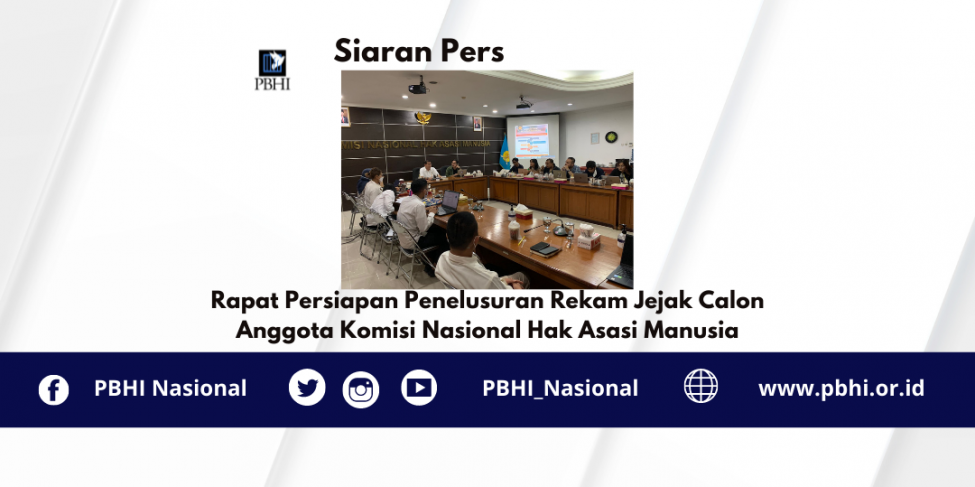 PBHI

Siaran Pers

Rapat Persiapan Penelusuran Rekam Jejak Calon Anggota Komisi Nasional Hak Asasi Manusia

PBHI Nasional

PBHI_Nasional

www.pbhi.or.id